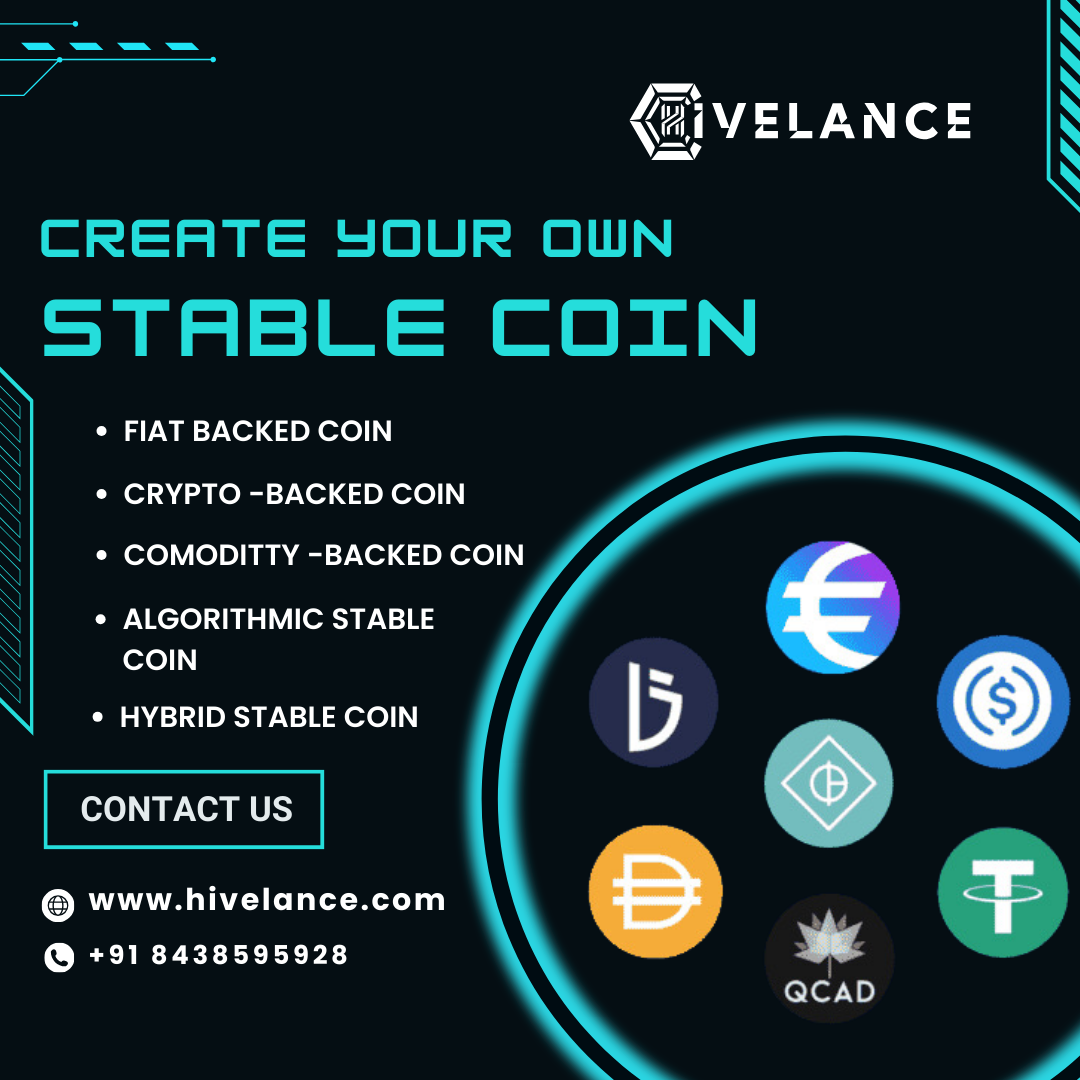 HIVELANCE

CREATE YOUR OWN
STABLE COIN

• FIAT BACKED COIN
• CRYPTO -BACKED COIN
• COMODITTY -BACKED COIN
• ALGORITHMIC STABLE COIN
• HYBRID STABLE COIN

CONTACT US

www.hivelance.com
+91 8438595928

QCAD